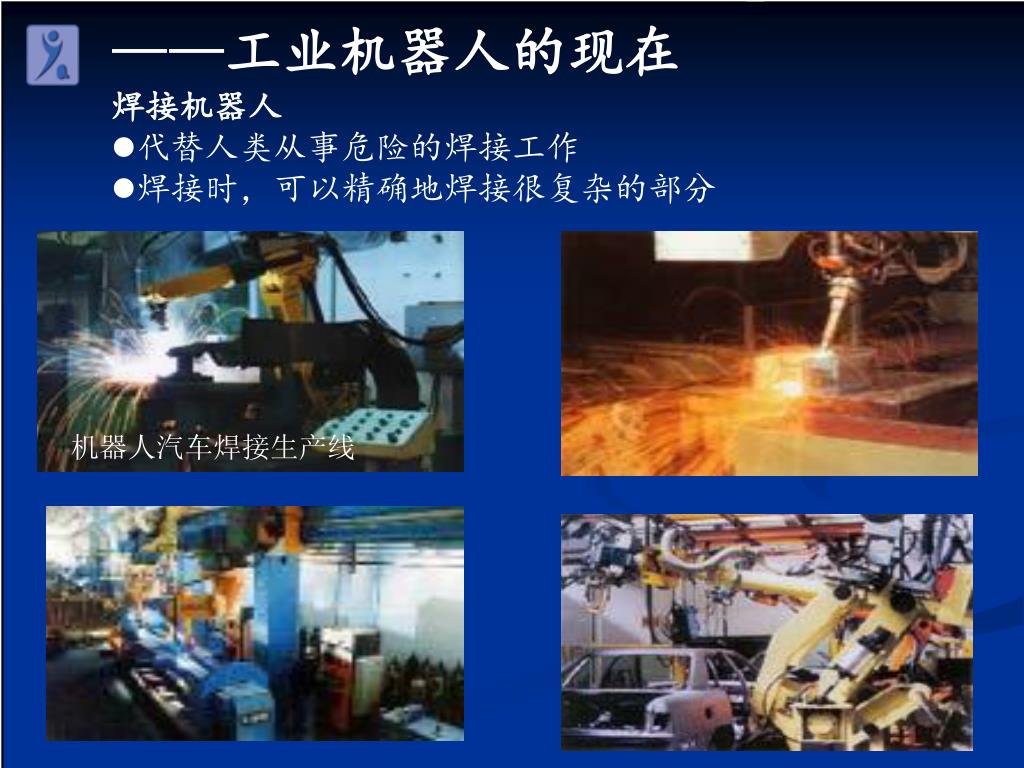 ——工业机器人的现在

焊接机器人

●代替人类从事危险的焊接工作

●焊接时，可以精确地焊接很复杂的部分

机器人汽车焊接生产线